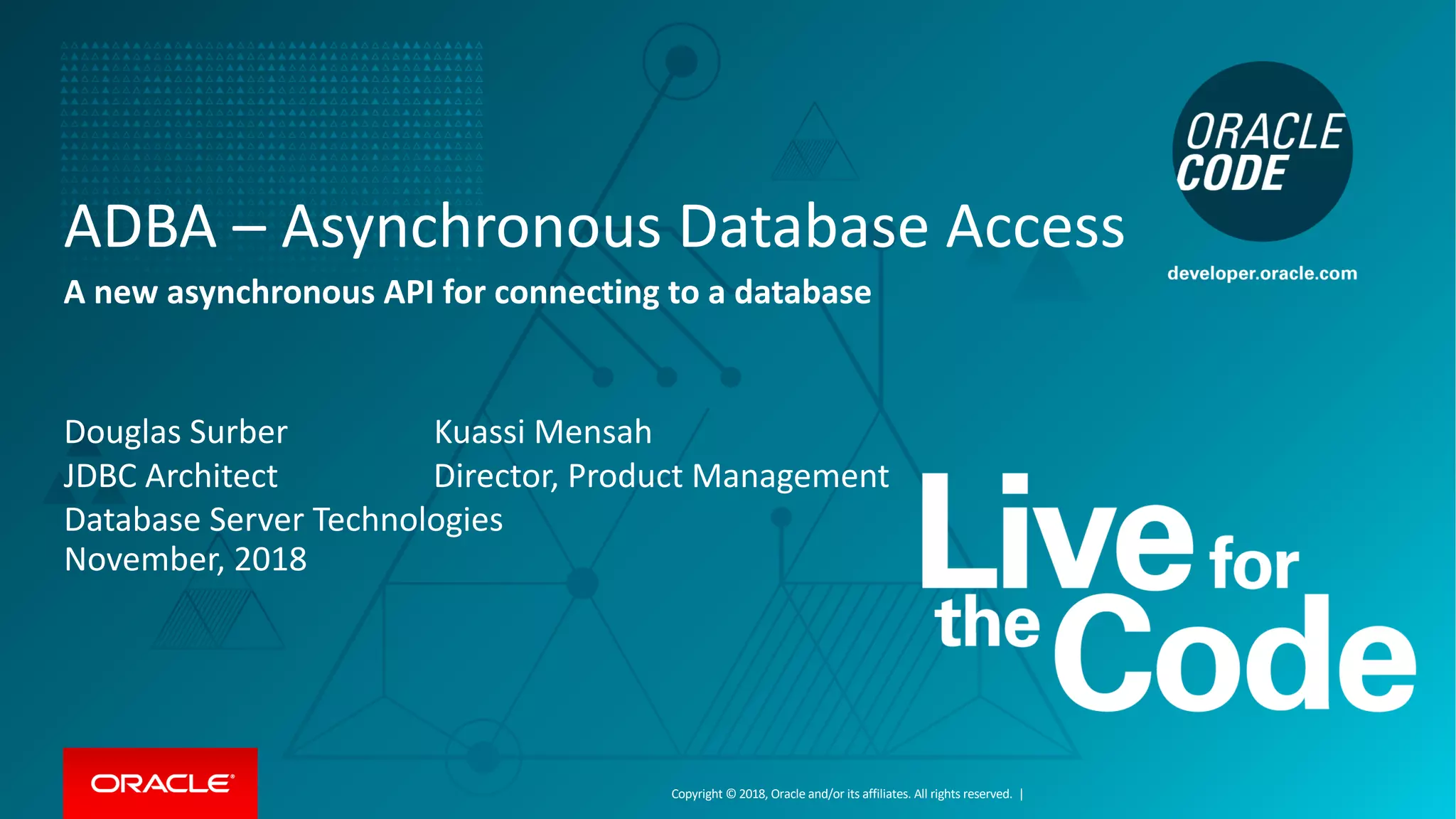 ORACLE CODE

developer.oracle.com

ADBA – Asynchronous Database Access

A new asynchronous API for connecting to a database

Douglas Surber
JDBC Architect
Database Server Technologies
November, 2018

Kuassi Mensah
Director, Product Management

Live for the Code

ORACLE®

Copyright © 2018, Oracle and/or its affiliates. All rights reserved. |